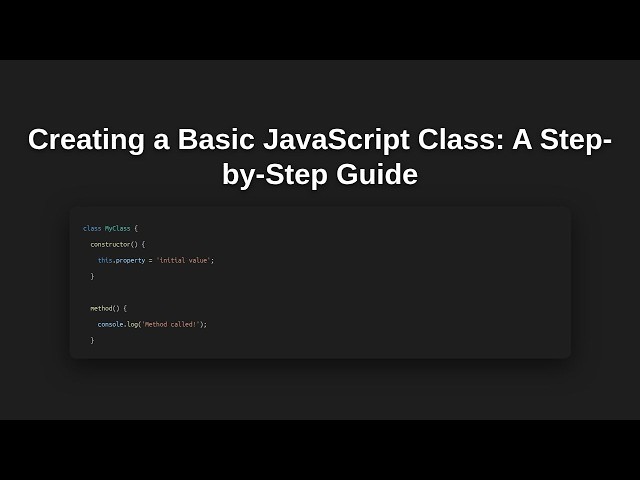 Creating a Basic JavaScript Class: A Step-by-Step Guide

class MyClass {
  constructor() {
    this.property = 'initial value';
  }

  method() {
    console.log('Method called!');
  }